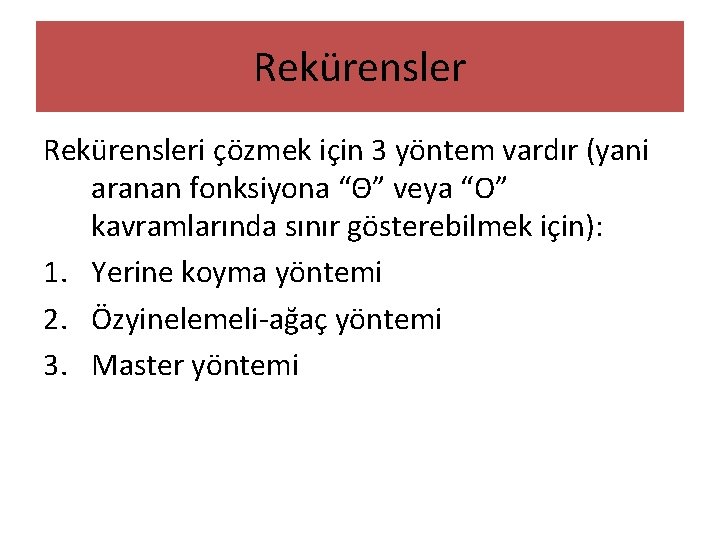 Rekürensler

Rekürensleri çözmek için 3 yöntem vardır (yani aranan fonksiyona “Θ” veya “O” kavramlarında sınır gösterebilmek için):

1. Yerine koyma yöntemi
2. Özyinelemeli-ağaç yöntemi
3. Master yöntemi